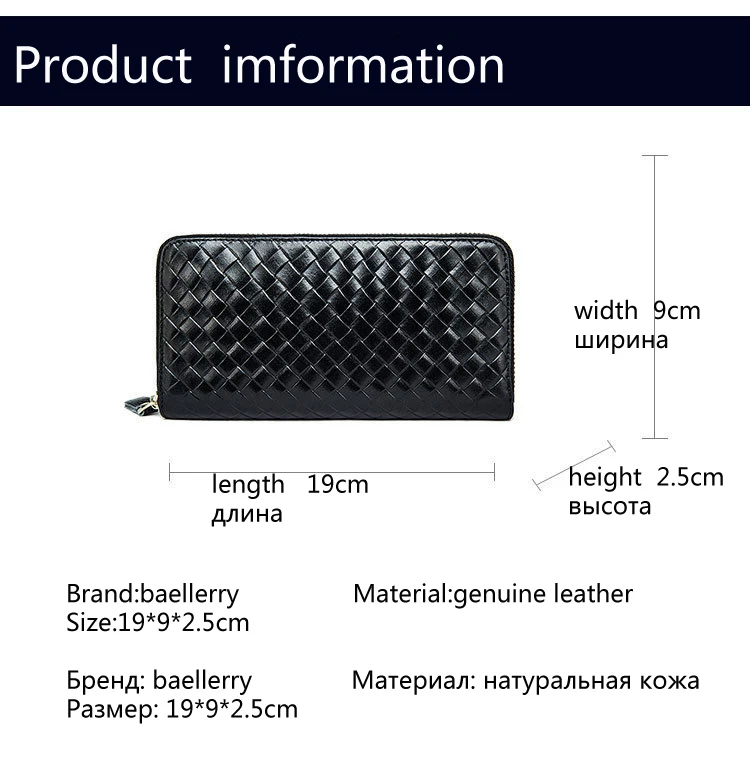 Product imformation

width 9cm
ширина

length 19cm
длина

height 2.5cm
высота

Brand:baellerry
Size:19*9*2.5cm

Material:genuine leather

Бренд: baellerry
Размер: 19*9*2.5cm

Материал: натуральная кожа